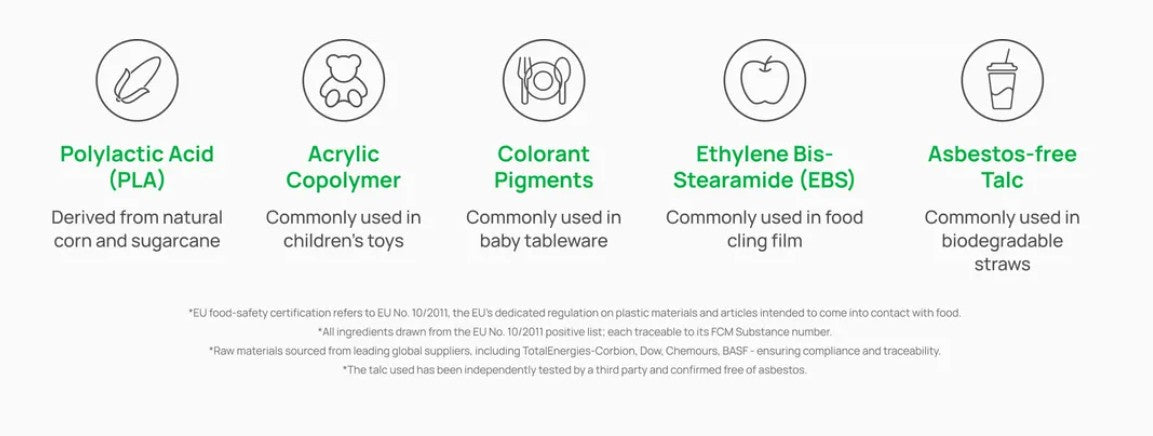 Polylactic Acid (PLA)

Derived from natural corn and sugarcane

Acrylic Copolymer

Commonly used in children's toys

Colorant Pigments

Commonly used in baby tableware

Ethylene Bis-Stearamide (EBS)

Commonly used in food cling film

Asbestos-free Talc

Commonly used in biodegradable straws

*EU food-safety certification refers to EU No. 10/2011, the EU's dedicated regulation on plastic materials and articles intended to come into contact with food.
*All ingredients drawn from the EU No. 10/2011 positive list; each traceable to its FCM Substance number.
*Raw materials sourced from leading global suppliers, including TotalEnergies-Corbion, Dow, Chemours, BASF - ensuring compliance and traceability.
*The talc used has been independently tested by a third party and confirmed free of asbestos.